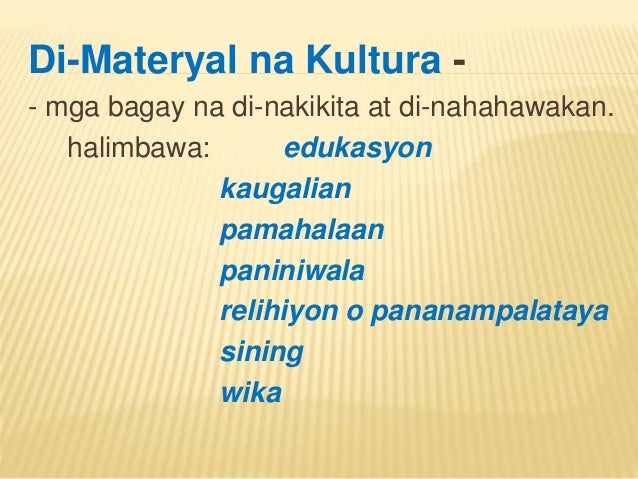 Di-Materyal na Kultura -

- mga bagay na di-nakikita at di-nahahawakan.

halimbawa: edukasyon
kaugalian
pamahalaan
paniniwala
relihiyon o pananampalataya
sining
wika